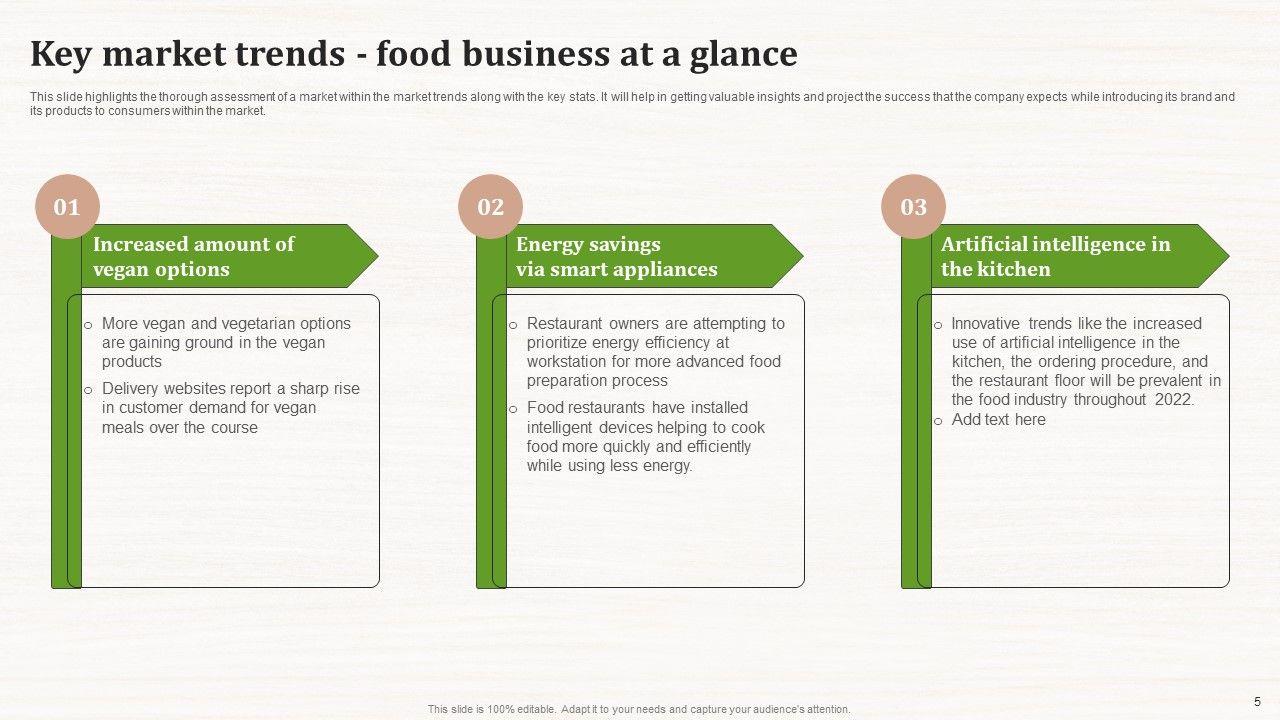 Key market trends - food business at a glance

This slide highlights the thorough assessment of a market within the market trends along with the key stats. It will help in getting valuable insights and project the success that the company expects while introducing its brand and its products to consumers within the market.

01

Increased amount of vegan options

o More vegan and vegetarian options are gaining ground in the vegan products

o Delivery websites report a sharp rise in customer demand for vegan meals over the course

02

Energy savings via smart appliances

o Restaurant owners are attempting to prioritize energy efficiency at workstation for more advanced food preparation process

o Food restaurants have installed intelligent devices helping to cook food more quickly and efficiently while using less energy.

03

Artificial intelligence in the kitchen

o Innovative trends like the increased use of artificial intelligence in the kitchen, the ordering procedure, and the restaurant floor will be prevalent in the food industry throughout 2022.

o Add text here

This slide is 100% editable. Adapt it to your needs and capture your audience's attention.

5